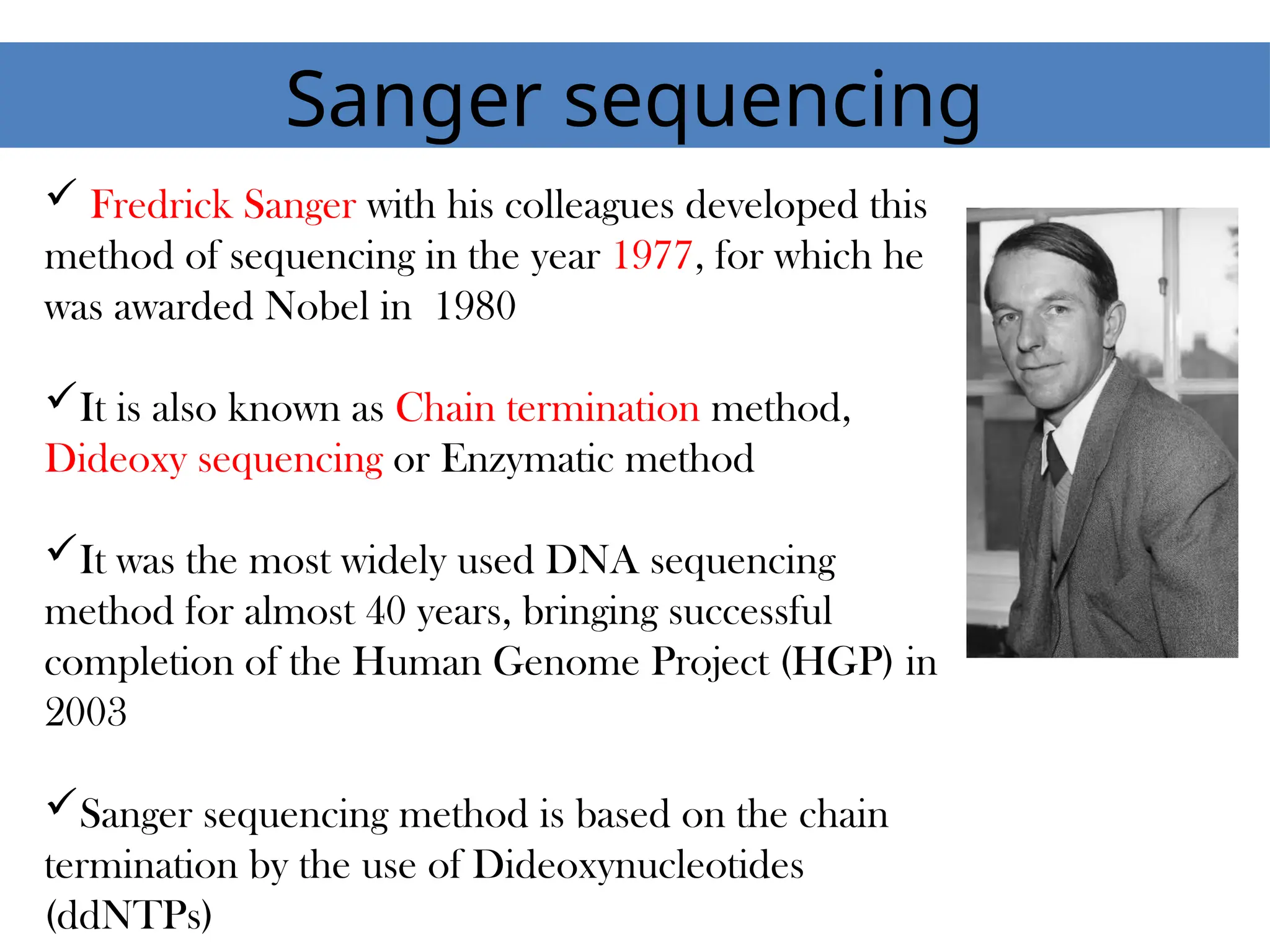 Sanger sequencing

✓ Fredrick Sanger with his colleagues developed this method of sequencing in the year 1977, for which he was awarded Nobel in 1980

✓It is also known as Chain termination method, Dideoxy sequencing or Enzymatic method

✓It was the most widely used DNA sequencing method for almost 40 years, bringing successful completion of the Human Genome Project (HGP) in 2003

✓Sanger sequencing method is based on the chain termination by the use of Dideoxynucleotides (ddNTPs)